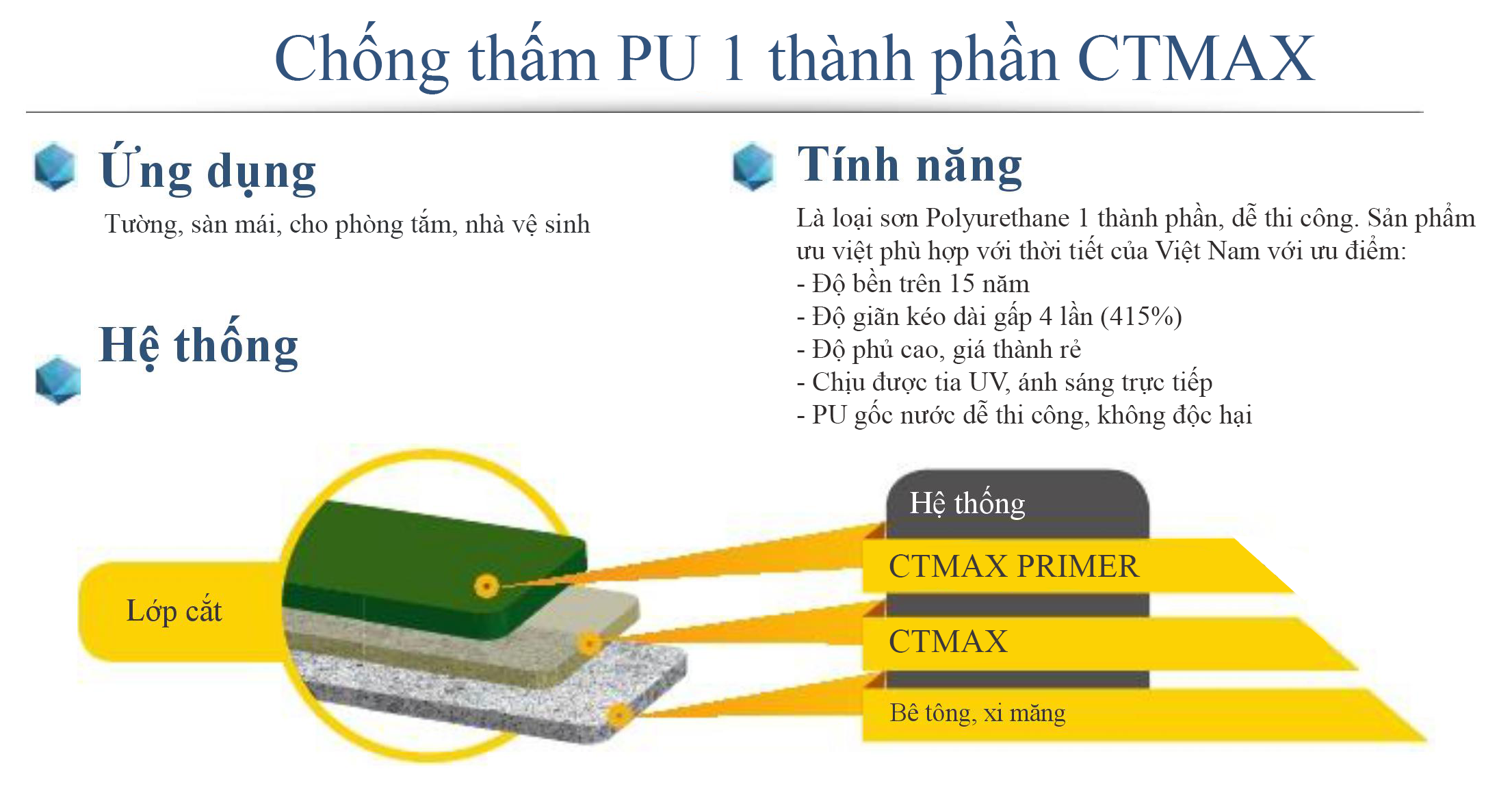 Chống thấm PU 1 thành phần CTMAX

Ứng dụng

Tường, sàn mái, cho phòng tắm, nhà vệ sinh

Hệ thống

Tính năng

Là loại sơn Polyurethane 1 thành phần, dễ thi công. Sản phẩm ưu việt phù hợp với thời tiết của Việt Nam với ưu điểm:
- Độ bền trên 15 năm
- Độ giãn kéo dài gấp 4 lần (415%)
- Độ phủ cao, giá thành rẻ
- Chịu được tia UV, ánh sáng trực tiếp
- PU gốc nước dễ thi công, không độc hại

Lớp cắt

Hệ thống

CTMAX PRIMER

CTMAX

Bê tông, xi măng